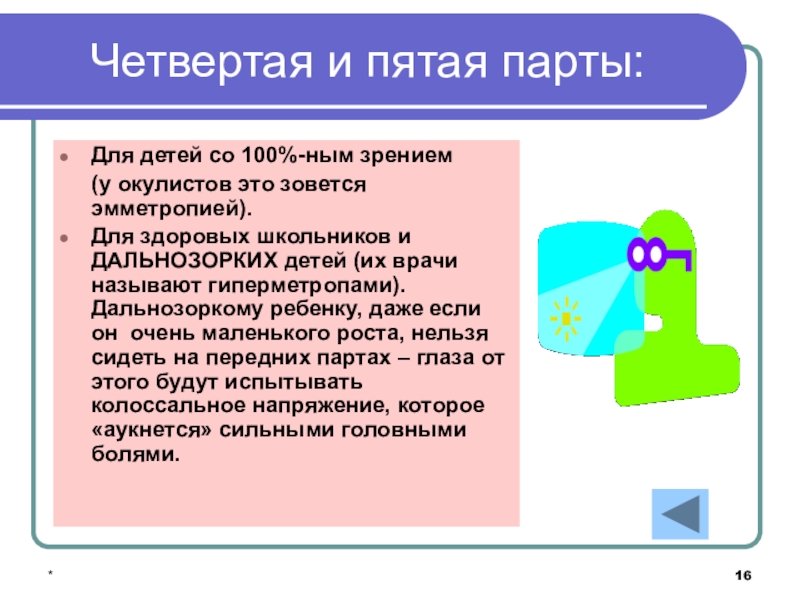 Четвертая и пятая парты:

Для детей со 100%-ным зрением (у окулистов это зовется эмметропией).

Для здоровых школьников и ДАЛЬНОЗОРКИХ детей (их врачи называют гиперметропами). Дальнозоркому ребенку, даже если он очень маленького роста, нельзя сидеть на передних партах – глаза от этого будут испытывать колоссальное напряжение, которое «аукнется» сильными головными болями.

*

16